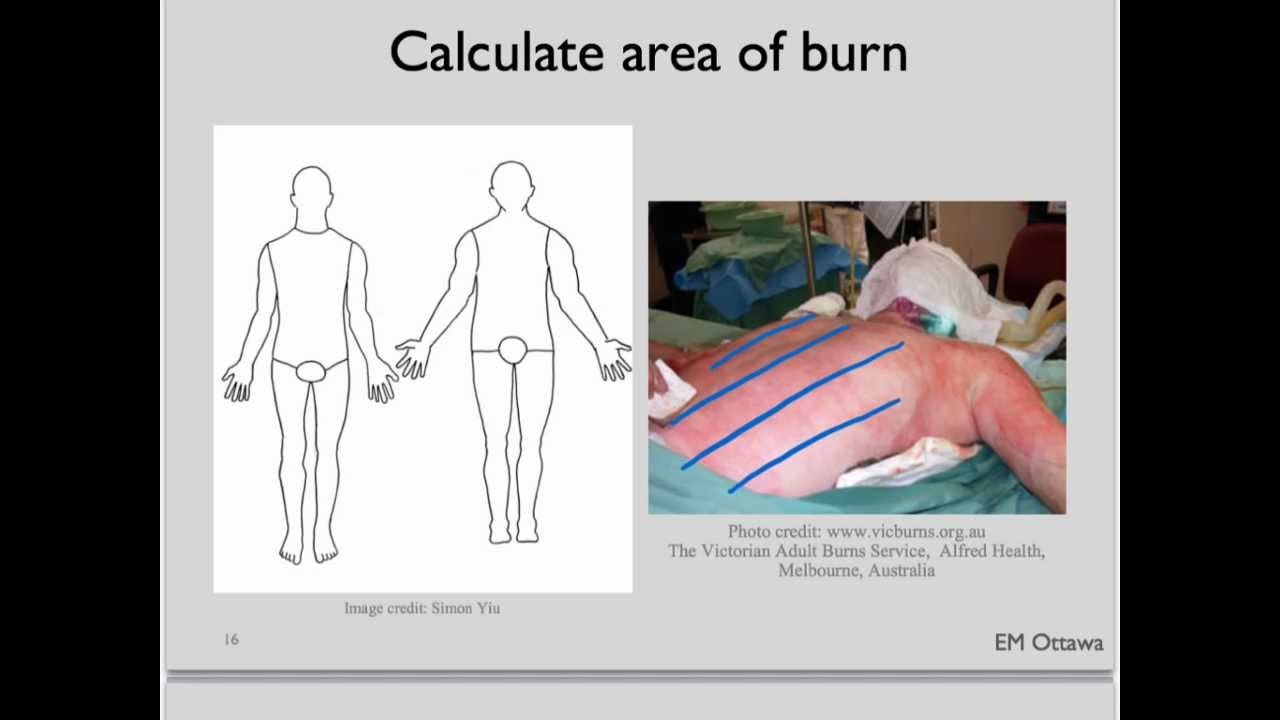 Calculate area of burn

Image credit: Simon Yiu

Photo credit: www.vicburns.org.au
The Victorian Adult Burns Service, Alfred Health, Melbourne, Australia

16

EM Ottawa